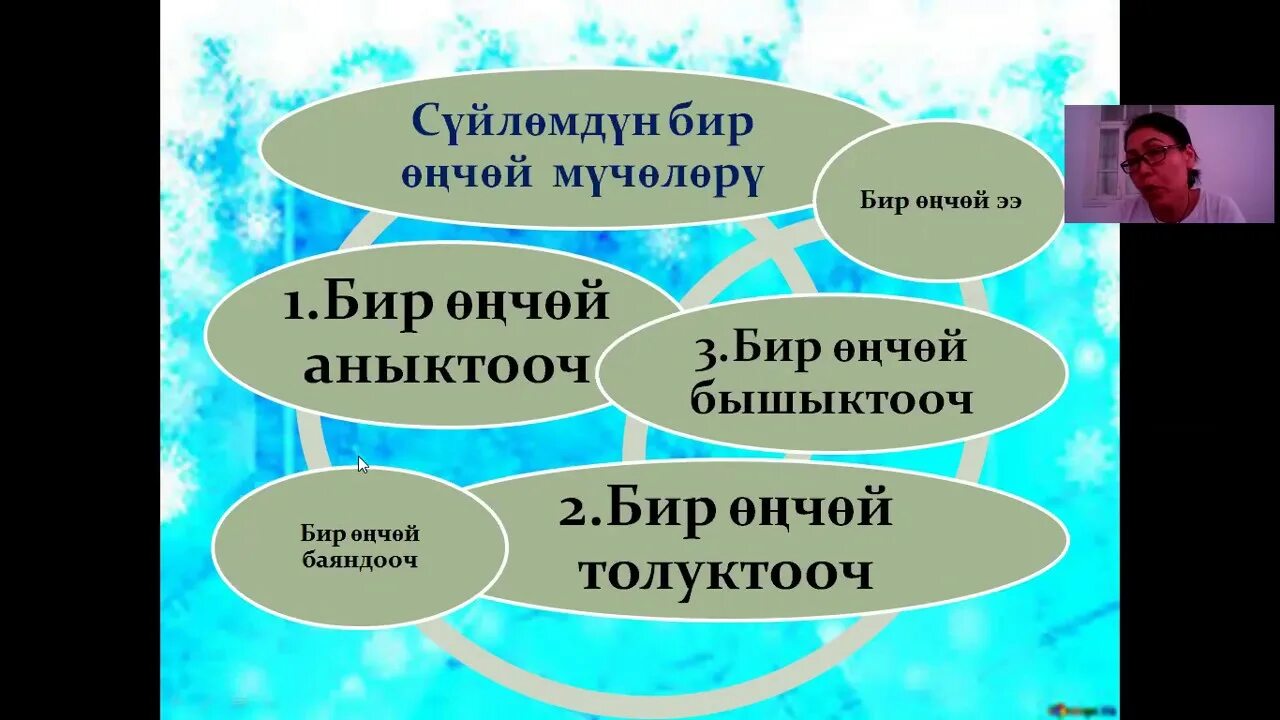 Сүйлөмдүн бир өңчөй мүчөлөрү

Бир өңчөй ээ

1.Бир өңчөй аныктооч

3.Бир өңчөй бышыктооч

Бир өңчөй баяндооч

2.Бир өңчөй толуктооч